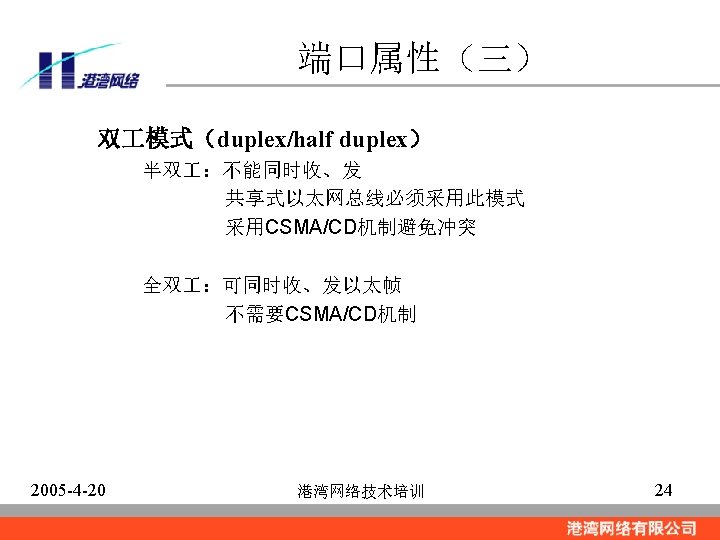 港湾网络

端口属性（三）

双工模式（duplex/half duplex）

半双工：不能同时收、发
共享式以太网总线必须采用此模式
采用CSMA/CD机制避免冲突

全双工：可同时收、发以太帧
不需要CSMA/CD机制

2005-4-20

港湾网络技术培训

24

港湾网络有限公司